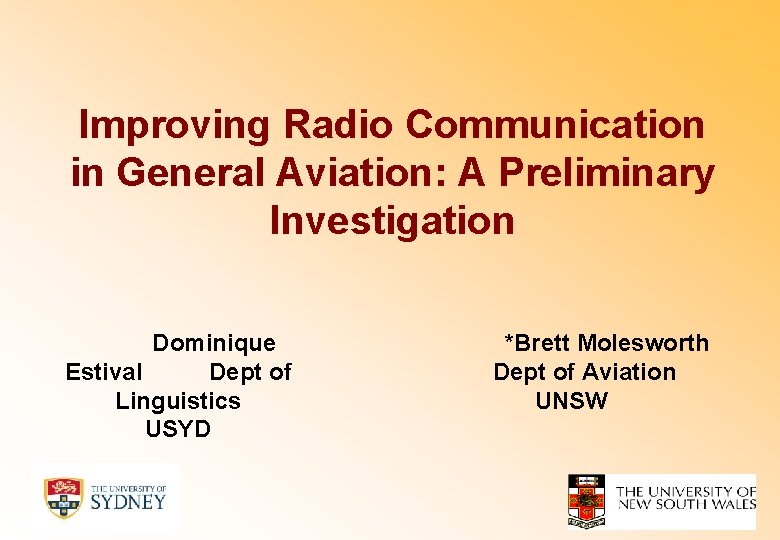 Improving Radio Communication in General Aviation: A Preliminary Investigation

Dominique Estival Dept of Linguistics USYD

*Brett Molesworth Dept of Aviation UNSW

THE UNIVERSITY OF SYDNEY

THE UNIVERSITY OF NEW SOUTH WALES